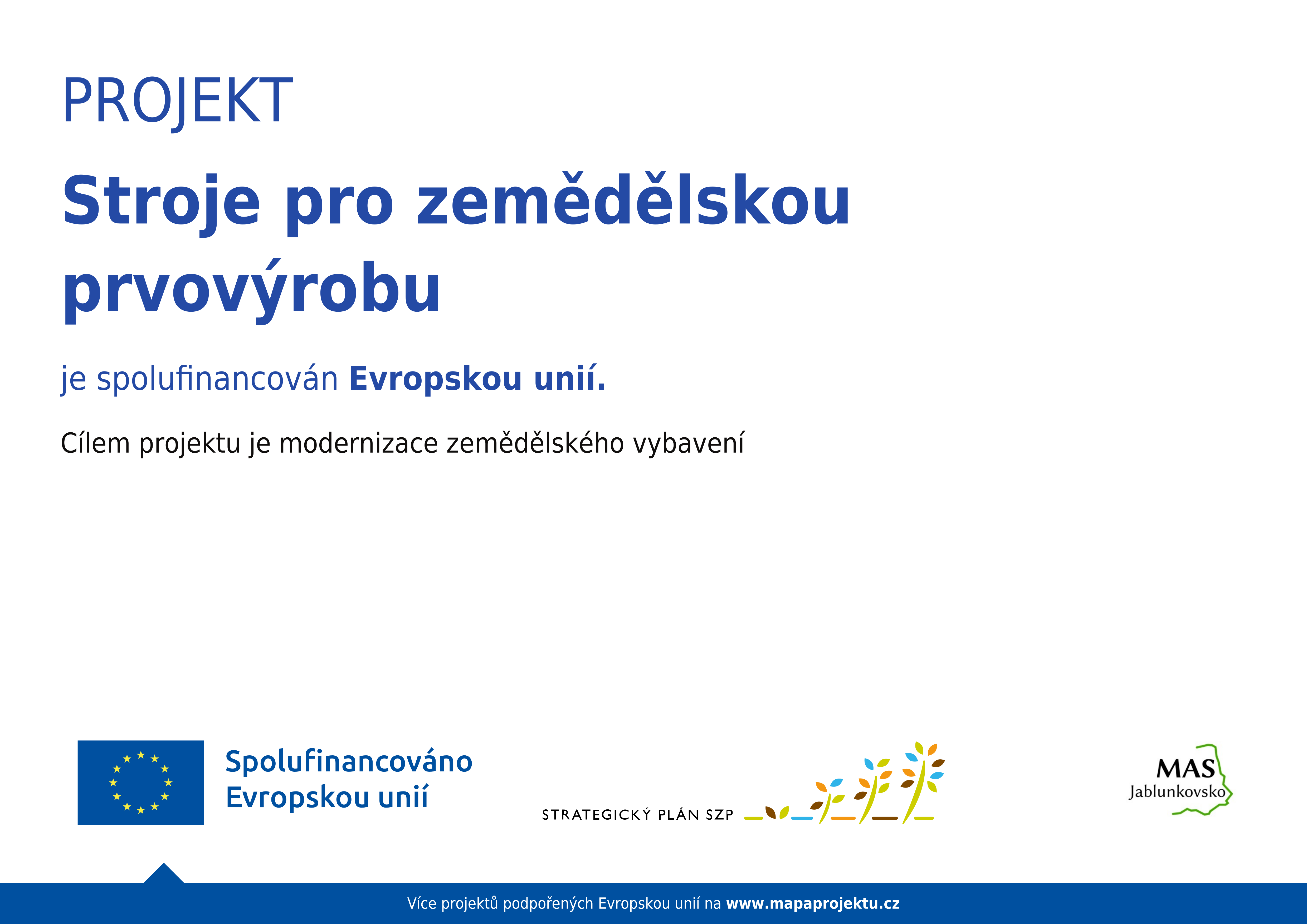 PROJEKT

Stroje pro zemědělskou prvovýrobu

je spolufinancován Evropskou unií.

Cílem projektu je modernizace zemědělského vybavení

Spolufinancováno Evropskou unií

STRATEGICKÝ PLÁN SZP

MAS Jablunkovsko

Více projektů podpořených Evropskou unií na www.mapaprojektu.cz